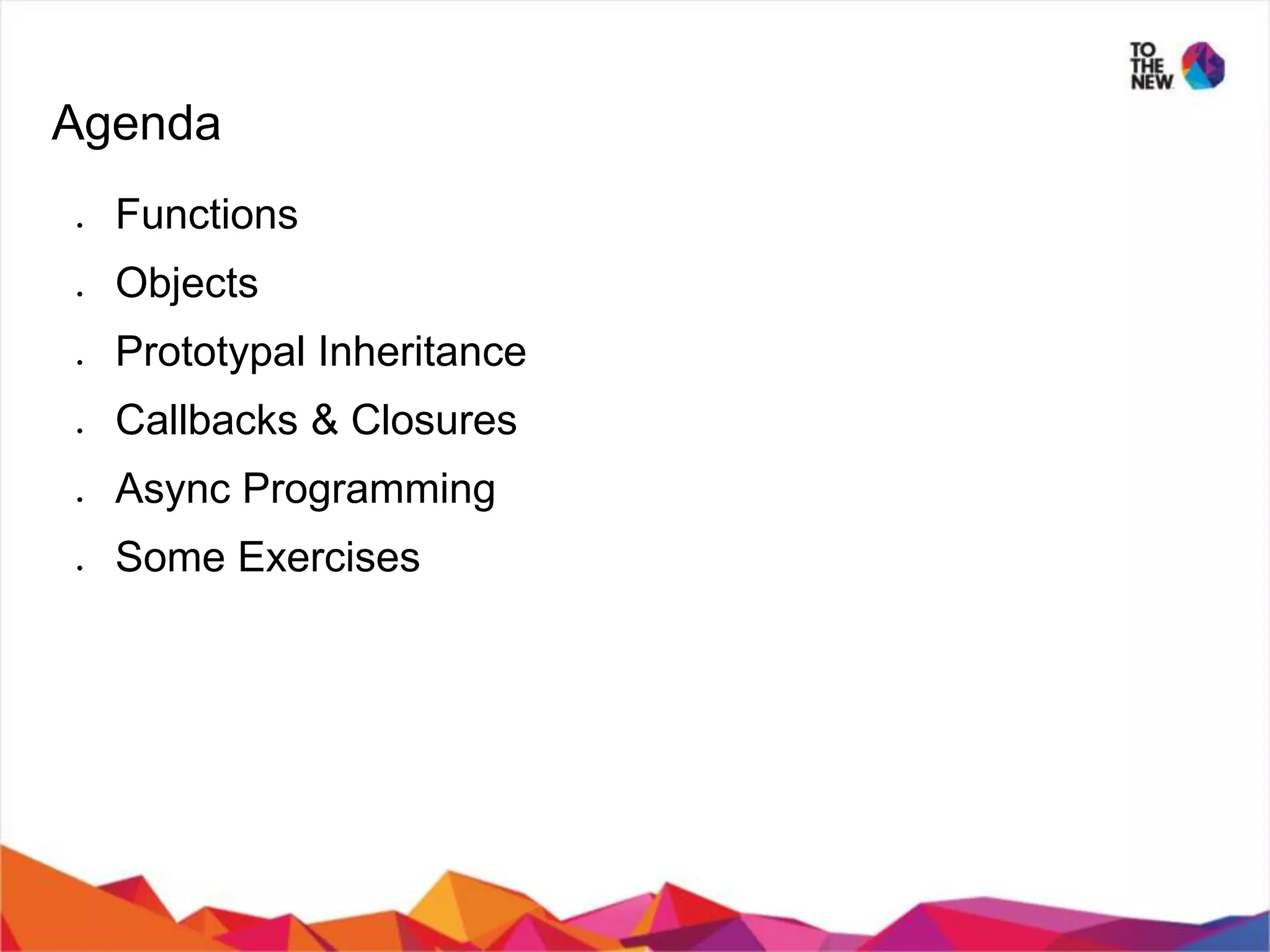 TO THE NEW

Agenda

- Functions
- Objects
- Prototypal Inheritance
- Callbacks & Closures
- Async Programming
- Some Exercises